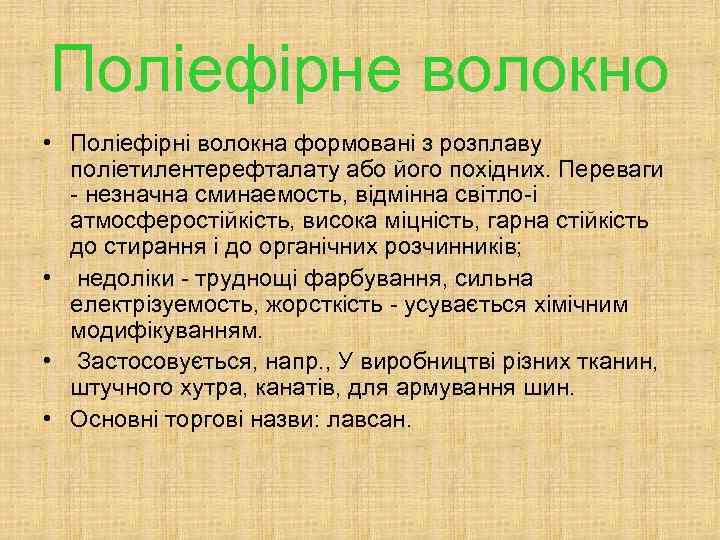 Поліефірне волокно

• Поліефірні волокна формовані з розплаву поліетилентерефталату або його похідних. Переваги - незначна сминаемость, відмінна світло-і атмосферостійкість, висока міцність, гарна стійкість до стирання і до органічних розчинників;

• недоліки - труднощі фарбування, сильна електрізуемость, жорсткість - усувається хімічним модифікуванням.

• Застосовується, напр., У виробництві різних тканин, штучного хутра, канатів, для армування шин.

• Основні торгові назви: лавсан.